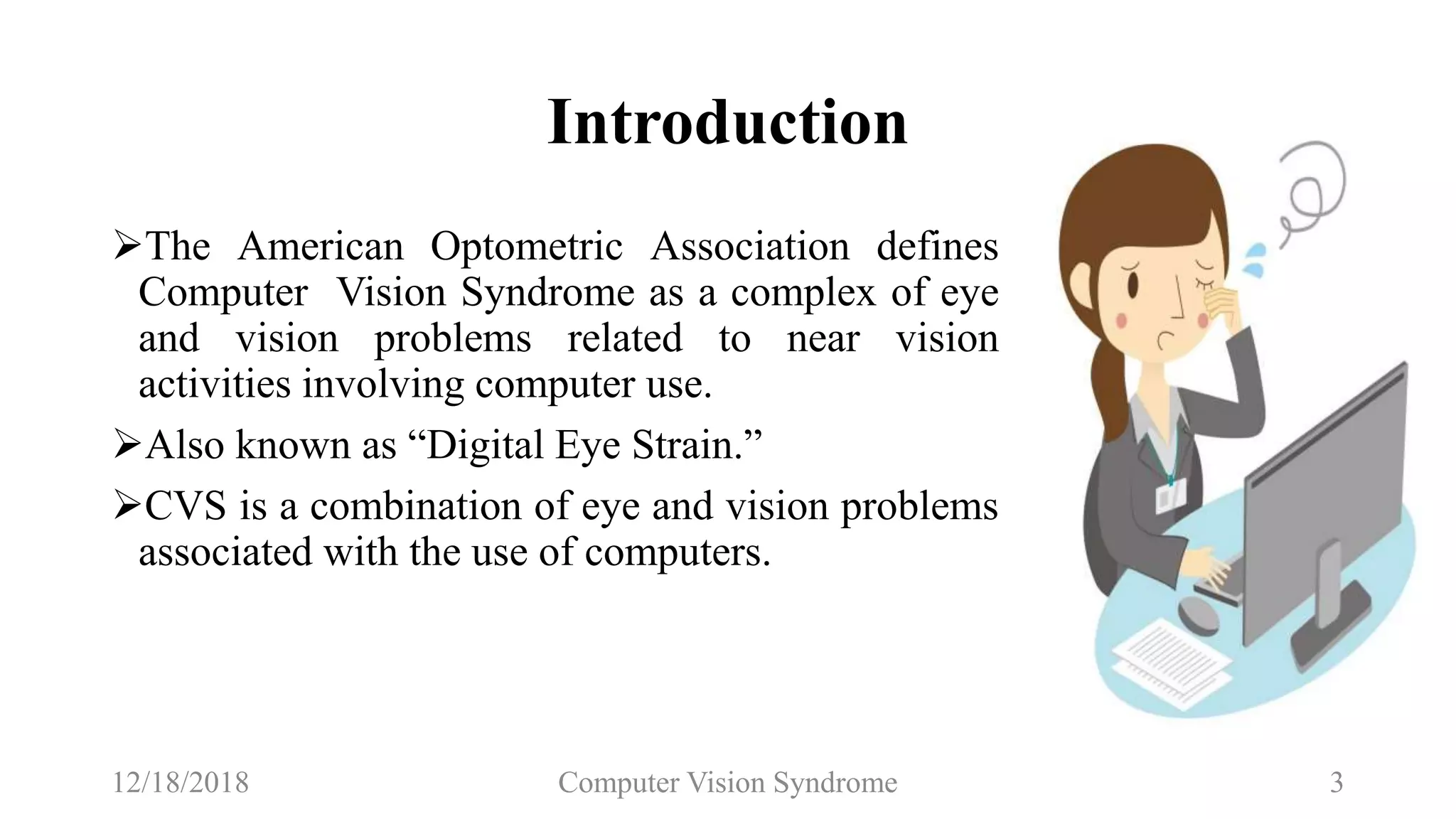 Introduction

➢The American Optometric Association defines Computer Vision Syndrome as a complex of eye and vision problems related to near vision activities involving computer use.

➢Also known as “Digital Eye Strain.”

➢CVS is a combination of eye and vision problems associated with the use of computers.

12/18/2018

Computer Vision Syndrome

3